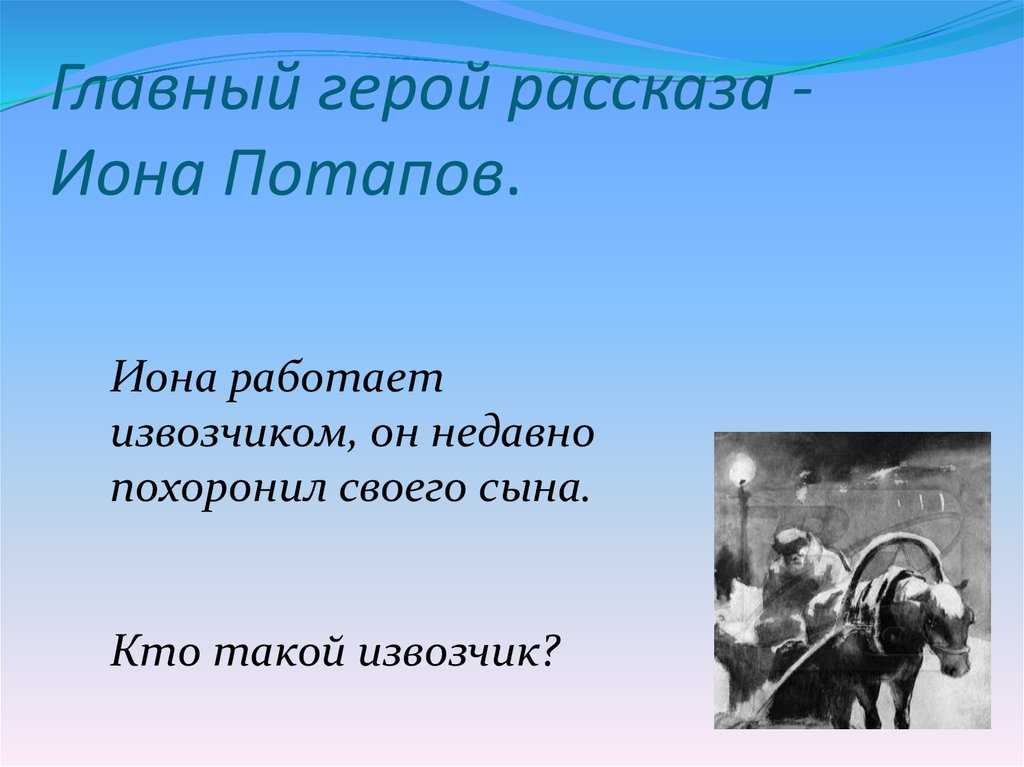 Главный герой рассказа - Иона Потапов.

Иона работает извозчиком, он недавно похоронил своего сына.

Кто такой извозчик?